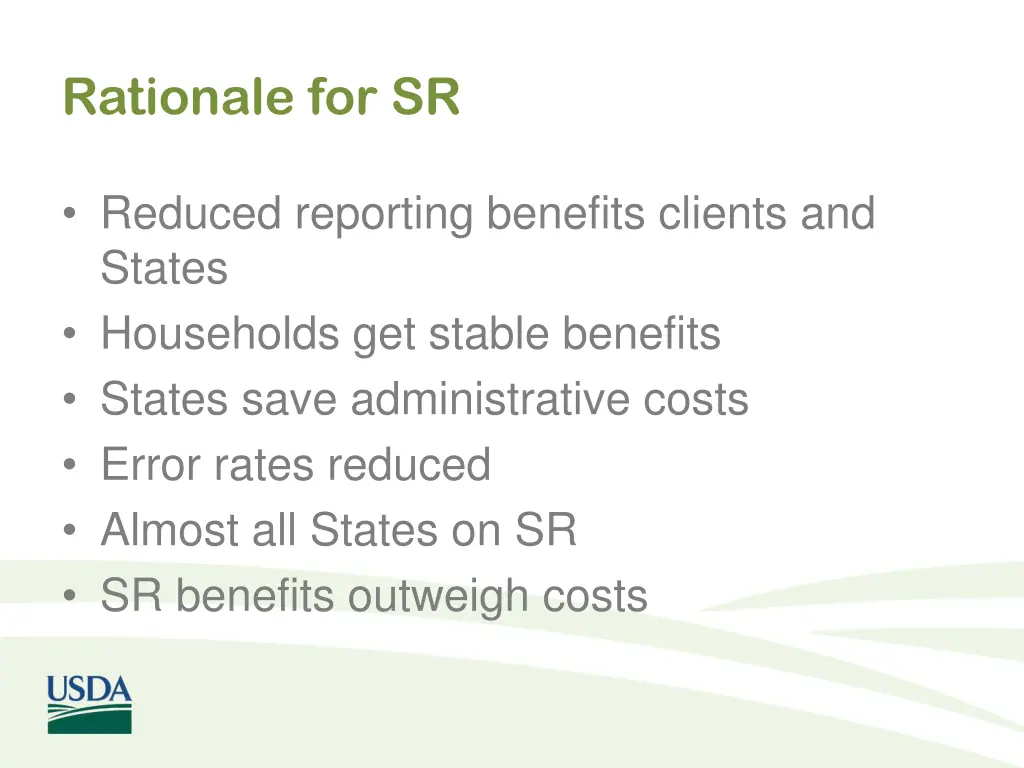 Rationale for SR

• Reduced reporting benefits clients and States
• Households get stable benefits
• States save administrative costs
• Error rates reduced
• Almost all States on SR
• SR benefits outweigh costs

USDA